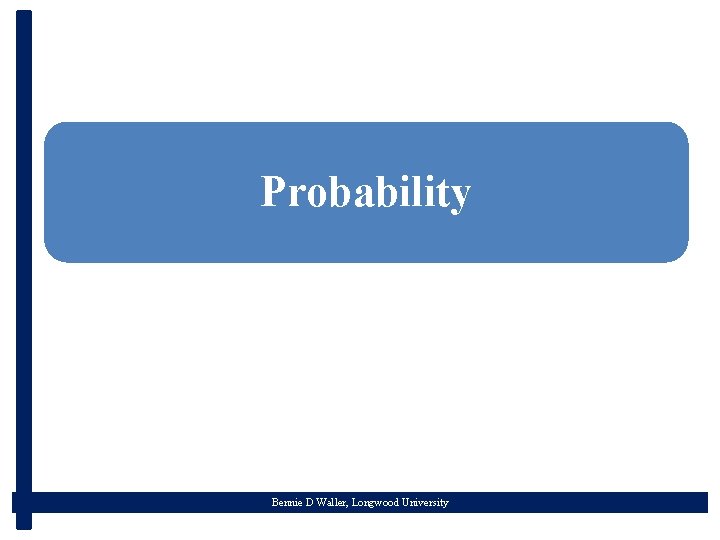 Probability

Bennie D Waller, Longwood University